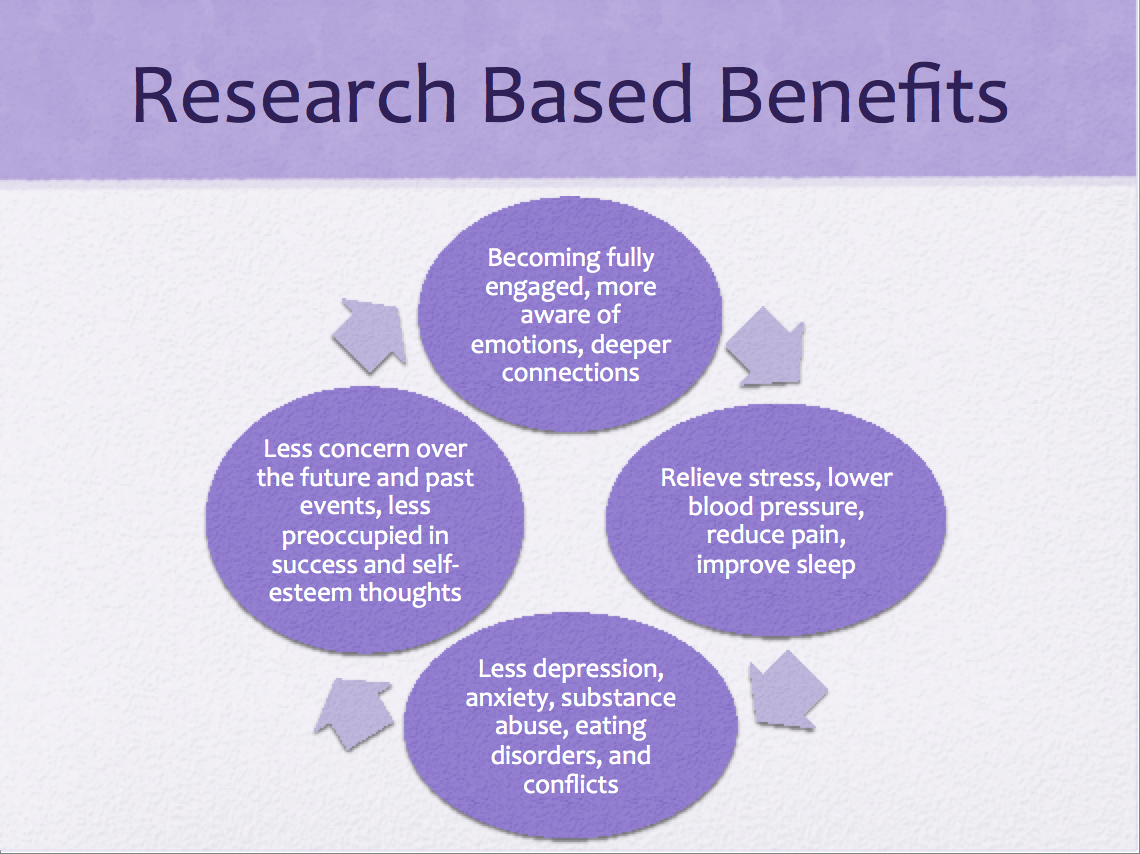 Research Based Benefits

Becoming fully engaged, more aware of emotions, deeper connections

Relieve stress, lower blood pressure, reduce pain, improve sleep

Less depression, anxiety, substance abuse, eating disorders, and conflicts

Less concern over the future and past events, less preoccupied in success and self-esteem thoughts